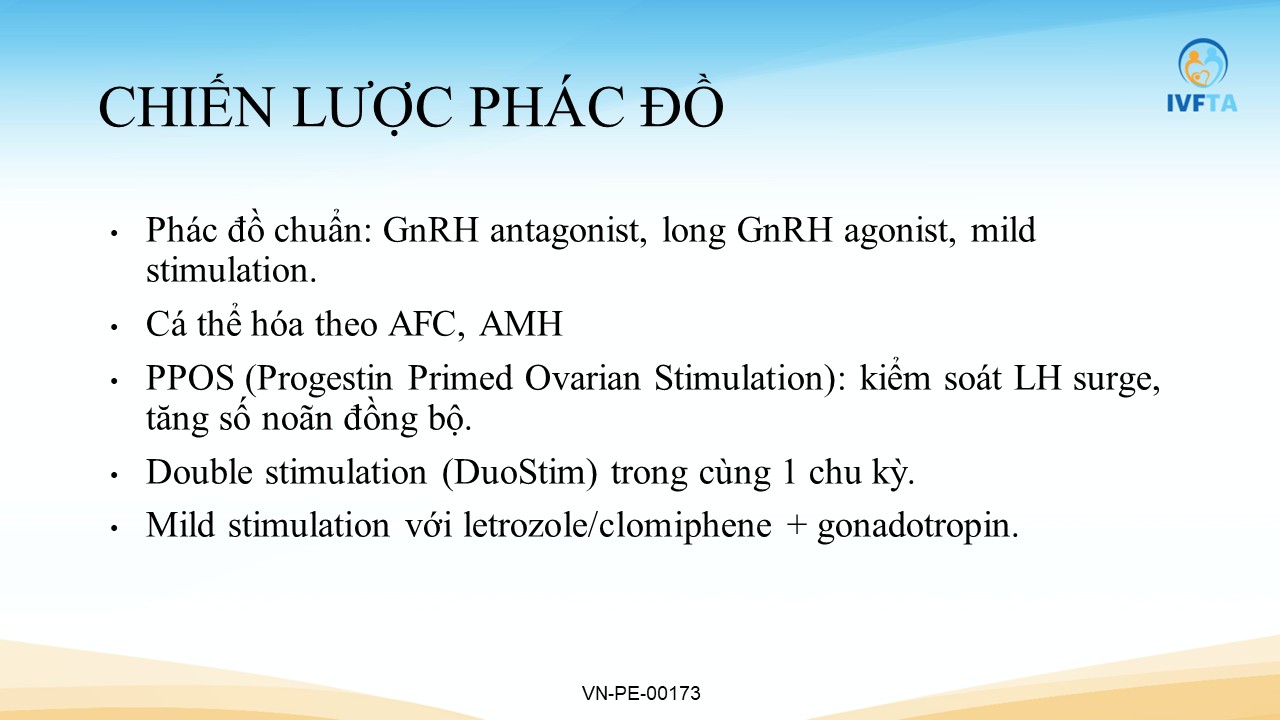 IVFTA

CHIẾN LƯỢC PHÁC ĐỒ

• Phác đồ chuẩn: GnRH antagonist, long GnRH agonist, mild stimulation.
• Cá thể hóa theo AFC, AMH
• PPOS (Progestin Primed Ovarian Stimulation): kiểm soát LH surge, tăng số noãn đồng bộ.
• Double stimulation (DuoStim) trong cùng 1 chu kỳ.
• Mild stimulation với letrozole/clomiphene + gonadotropin.

VN-PE-00173